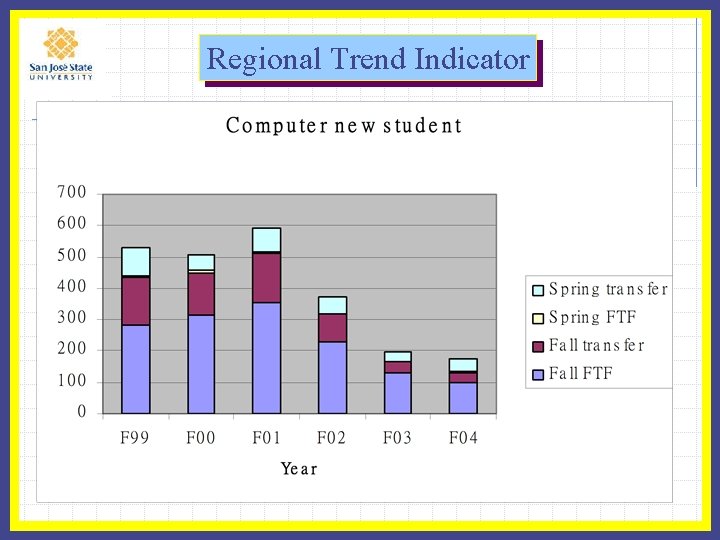 San José State UNIVERSITY

Regional Trend Indicator

Computer new student

700
600
500
400
300
200
100
0

F99 F00 F01 F02 F03 F04

Year

Spring transfer
Spring FTF
Fall transfer
Fall FTF